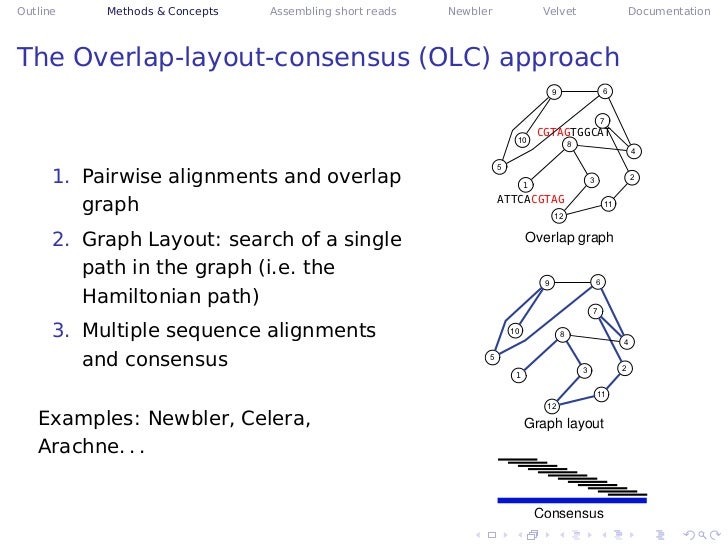 Outline Methods & Concepts Assembling short reads Newbler Velvet Documentation

The Overlap-layout-consensus (OLC) approach

1. Pairwise alignments and overlap graph
2. Graph Layout: search of a single path in the graph (i.e. the Hamiltonian path)
3. Multiple sequence alignments and consensus

Examples: Newbler, Celera, Arachne. . .

9 6 7 CGTAGTGGCAT 10 8 4 5 1 3 2 ATTCACGTAG 11 12

Overlap graph

9 6 7 10 8 4 5 1 3 2 11 12

Graph layout

Consensus